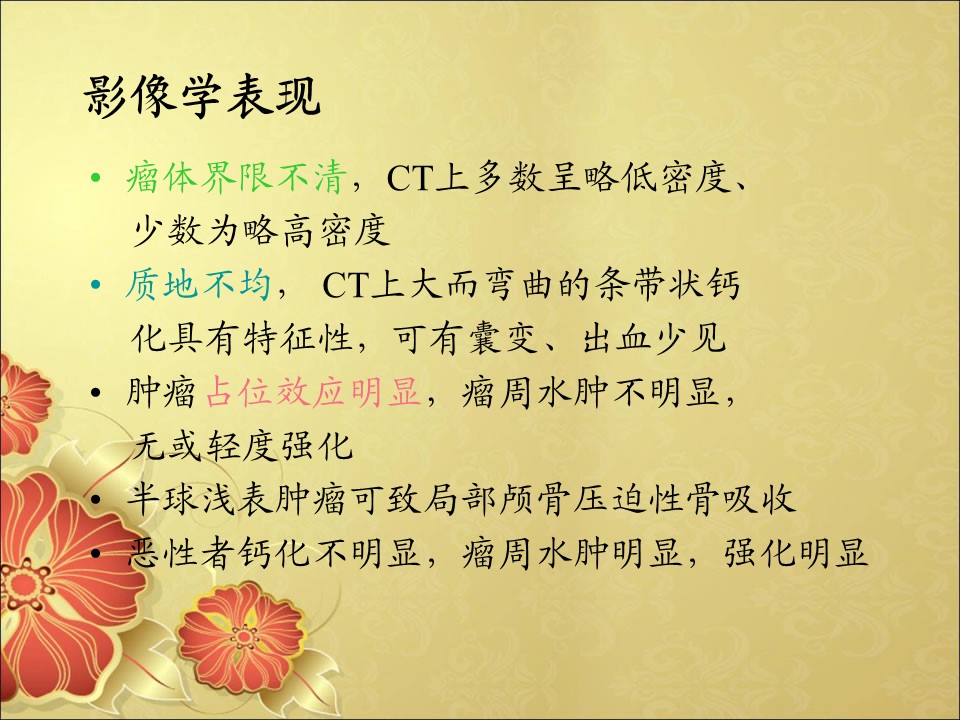 影像学表现

• 瘤体界限不清，CT上多数呈略低密度、少数为略高密度
• 质地不均， CT上大而弯曲的条带状钙化具有特征性，可有囊变、出血少见
• 肿瘤占位效应明显，瘤周水肿不明显，无或轻度强化
• 半球浅表肿瘤可致局部颅骨压迫性骨吸收
• 恶性者钙化不明显，瘤周水肿明显，强化明显